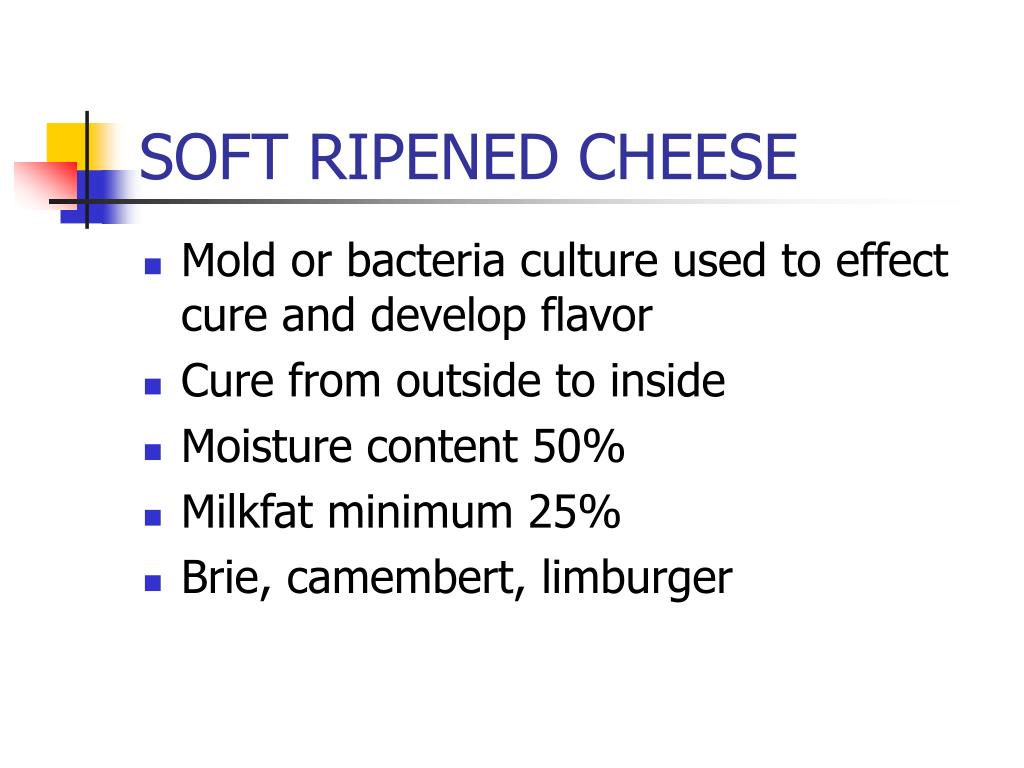 SOFT RIPENED CHEESE

- Mold or bacteria culture used to effect cure and develop flavor
- Cure from outside to inside
- Moisture content 50%
- Milkfat minimum 25%
- Brie, camembert, limburger